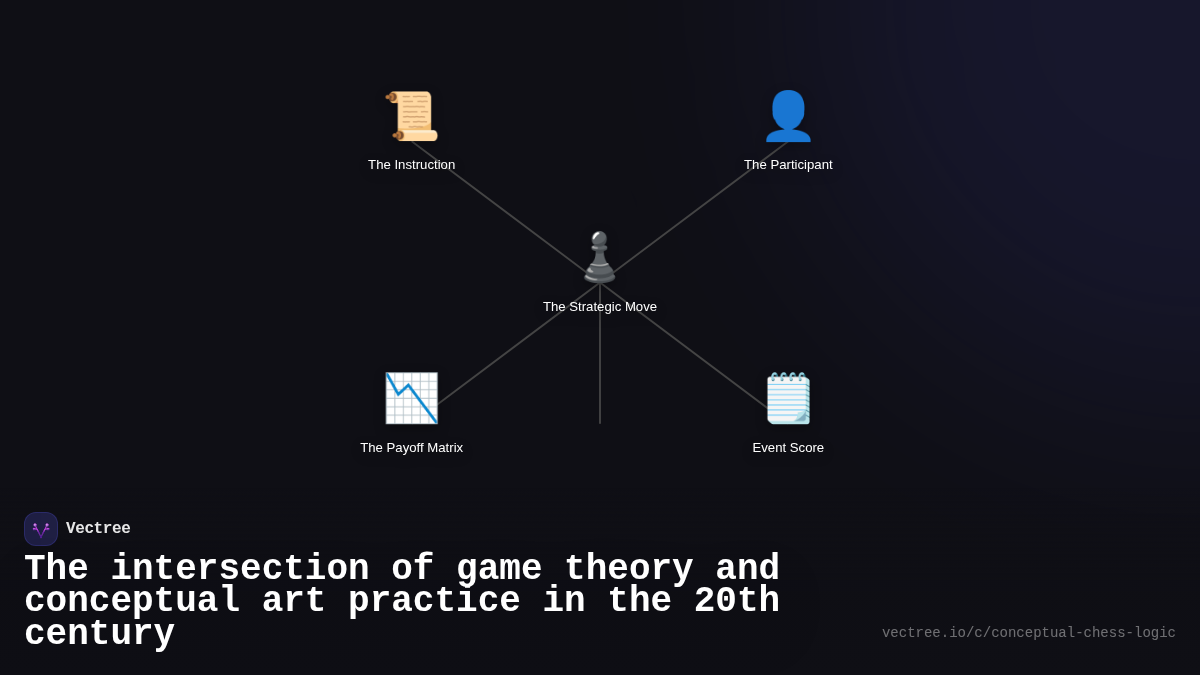 The Instruction

The Participant

The Strategic Move

The Payoff Matrix

Event Score

Vectree

The intersection of game theory and conceptual art practice in the 20th century

vectree.io/c/conceptual-chess-logic